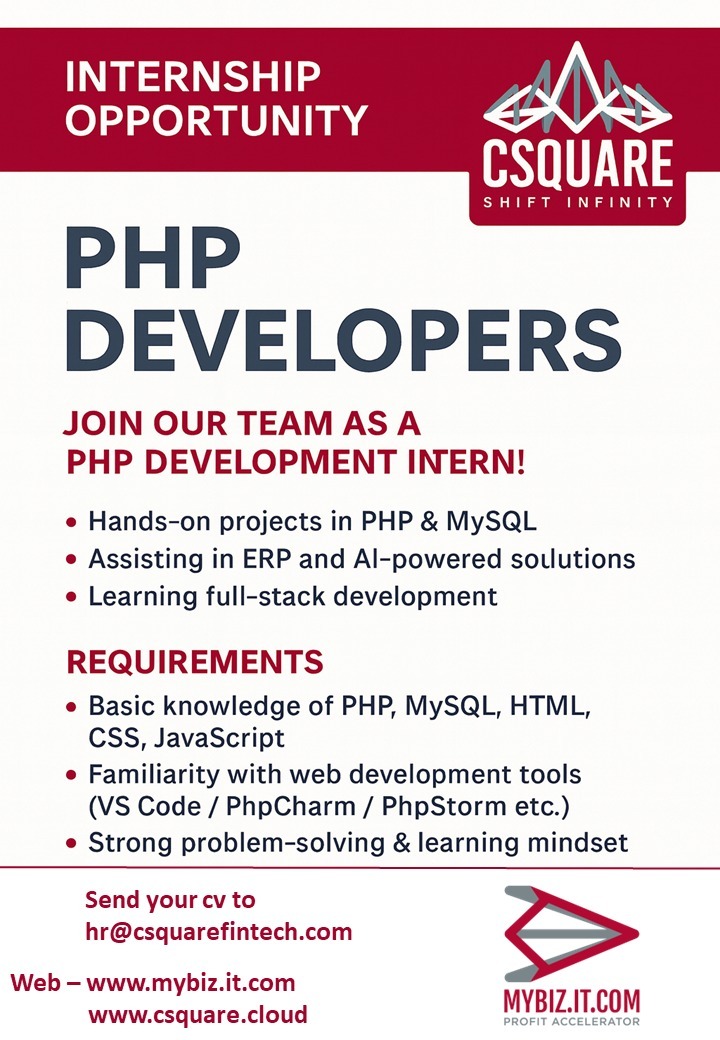 INTERNSHIP OPPORTUNITY

CSQUARE
SHIFT INFINITY

PHP DEVELOPERS

JOIN OUR TEAM AS A PHP DEVELOPMENT INTERN!

• Hands-on projects in PHP & MySQL
• Assisting in ERP and AI-powered soulutions
• Learning full-stack development

REQUIREMENTS

• Basic knowledge of PHP, MySQL, HTML, CSS, JavaScript
• Familiarity with web development tools (VS Code / PhpCharm / PhpStorm etc.)
• Strong problem-solving & learning mindset

Send your cv to
hr@csquarefintech.com

Web – www.mybiz.it.com
www.csquare.cloud

MYBIZ.IT.COM
PROFIT ACCELERATOR